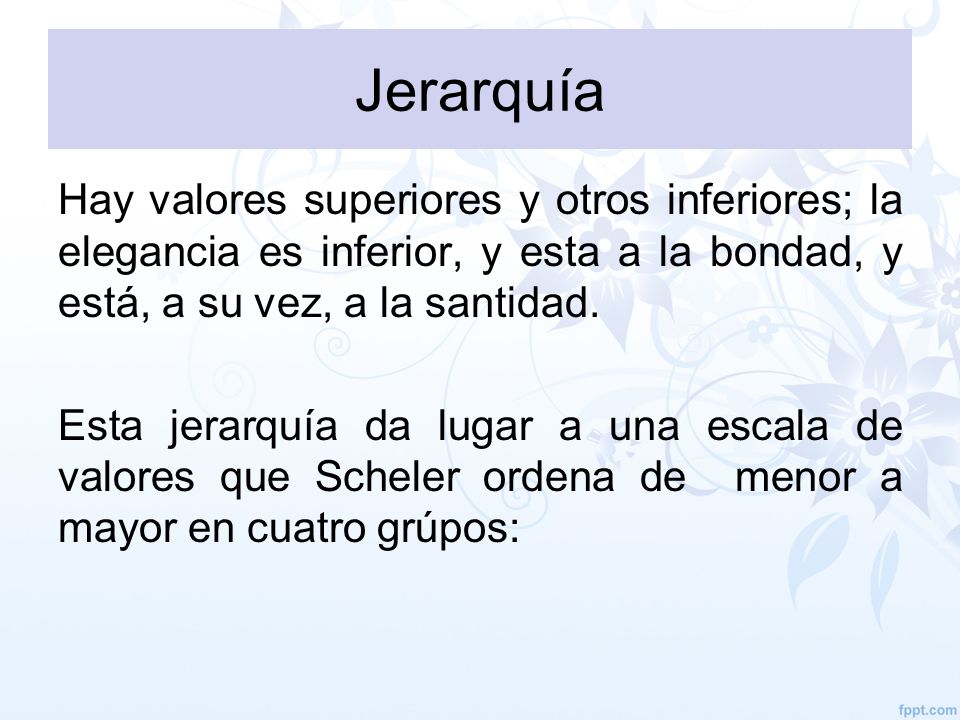 Jerarquía

Hay valores superiores y otros inferiores; la elegancia es inferior, y esta a la bondad, y está, a su vez, a la santidad.

Esta jerarquía da lugar a una escala de valores que Scheler ordena de menor a mayor en cuatro grúpos:

fppt.com